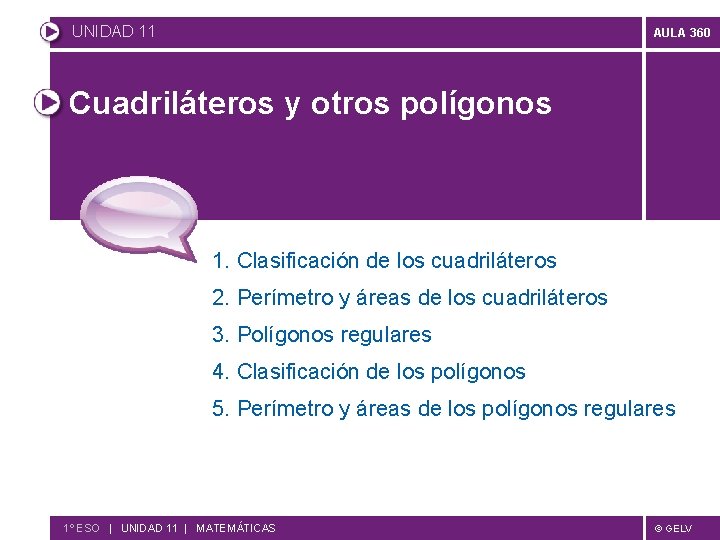 UNIDAD 11

AULA 360

Cuadriláteros y otros polígonos

1. Clasificación de los cuadriláteros
2. Perímetro y áreas de los cuadriláteros
3. Polígonos regulares
4. Clasificación de los polígonos
5. Perímetro y áreas de los polígonos regulares

1º ESO | UNIDAD 11 | MATEMÁTICAS

© GELV